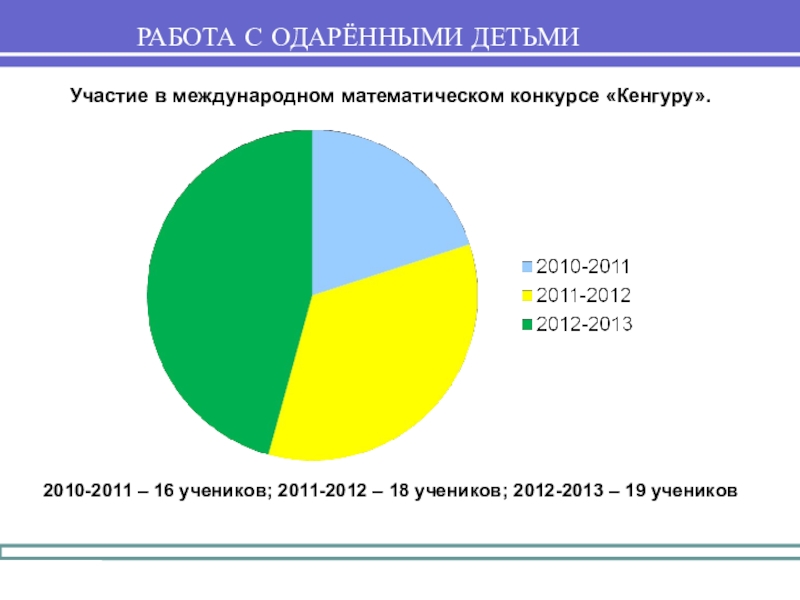 РАБОТА С ОДАРЁННЫМИ ДЕТЬМИ

Участие в международном математическом конкурсе «Кенгуру».

2010-2011
2011-2012
2012-2013

2010-2011 – 16 учеников; 2011-2012 – 18 учеников; 2012-2013 – 19 учеников